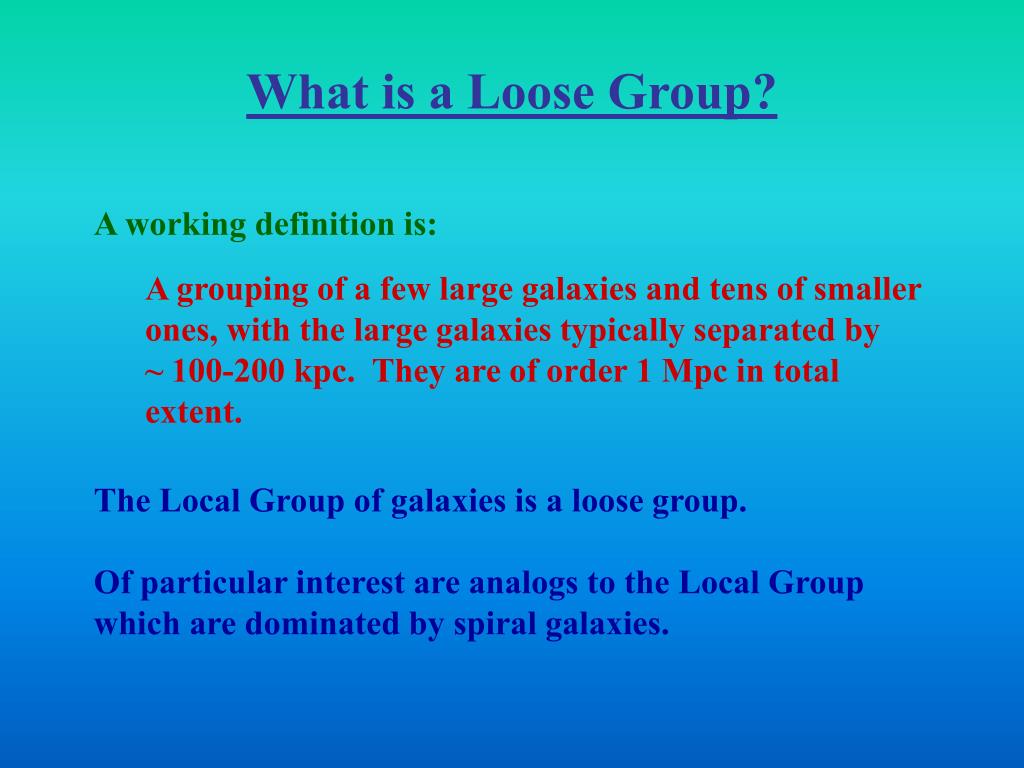 What is a Loose Group?

A working definition is:

A grouping of a few large galaxies and tens of smaller ones, with the large galaxies typically separated by ~ 100-200 kpc. They are of order 1 Mpc in total extent.

The Local Group of galaxies is a loose group.

Of particular interest are analogs to the Local Group which are dominated by spiral galaxies.